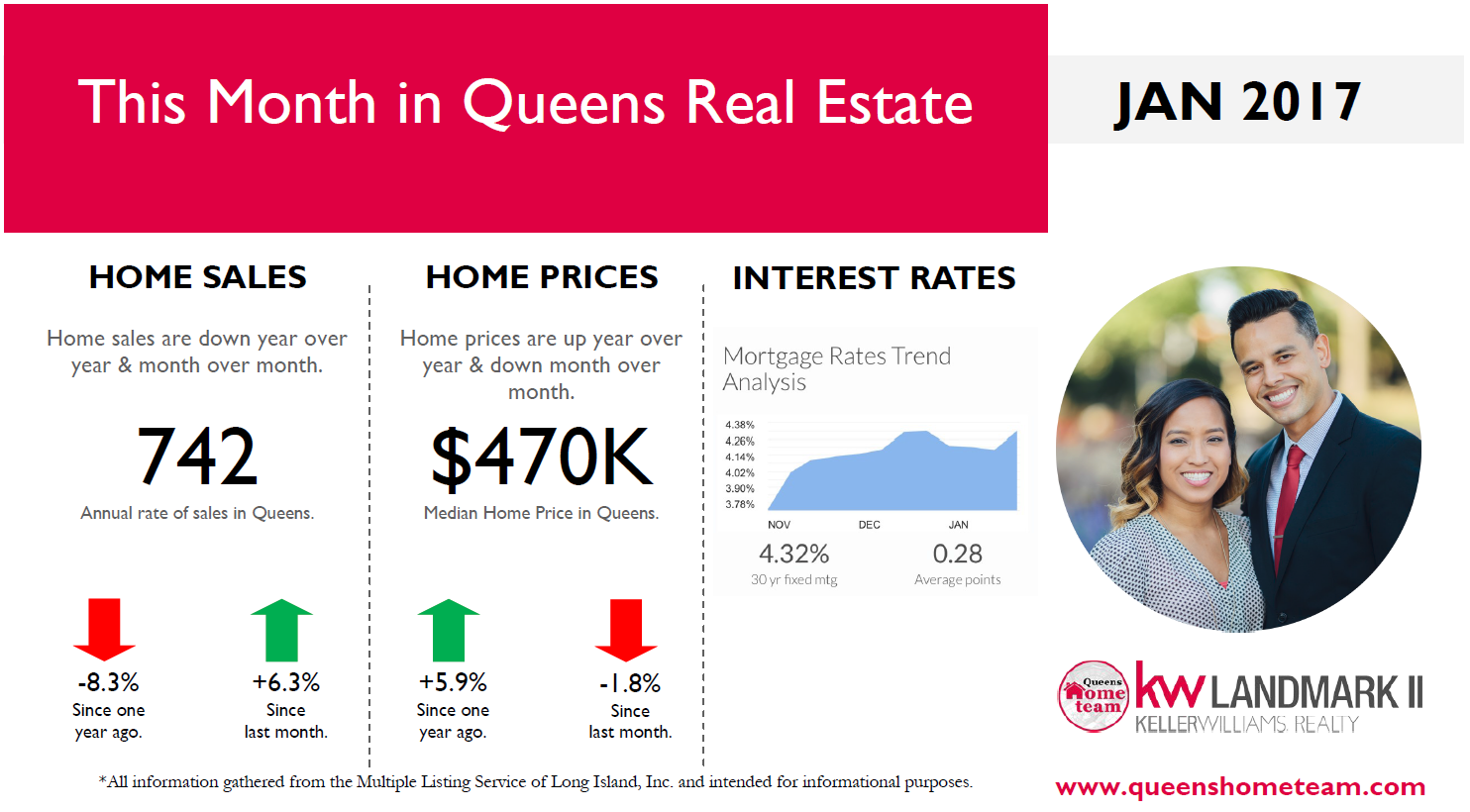 This Month in Queens Real Estate

JAN 2017

HOME SALES

Home sales are down year over year & month over month.

742

Annual rate of sales in Queens.

-8.3%
Since one year ago.

+6.3%
Since last month.

HOME PRICES

Home prices are up year over year & down month over month.

$470K

Median Home Price in Queens.

+5.9%
Since one year ago.

-1.8%
Since last month.

INTEREST RATES

Mortgage Rates Trend Analysis

4.38%
4.26%
4.14%
4.02%
3.90%
3.78%

NOV DEC JAN

4.32%
30 yr fixed mtg

0.28
Average points

Queens home team

kw LANDMARK II
KELLERWILLIAMS. REALTY

*All information gathered from the Multiple Listing Service of Long Island, Inc. and intended for informational purposes.

www.queenshometeam.com